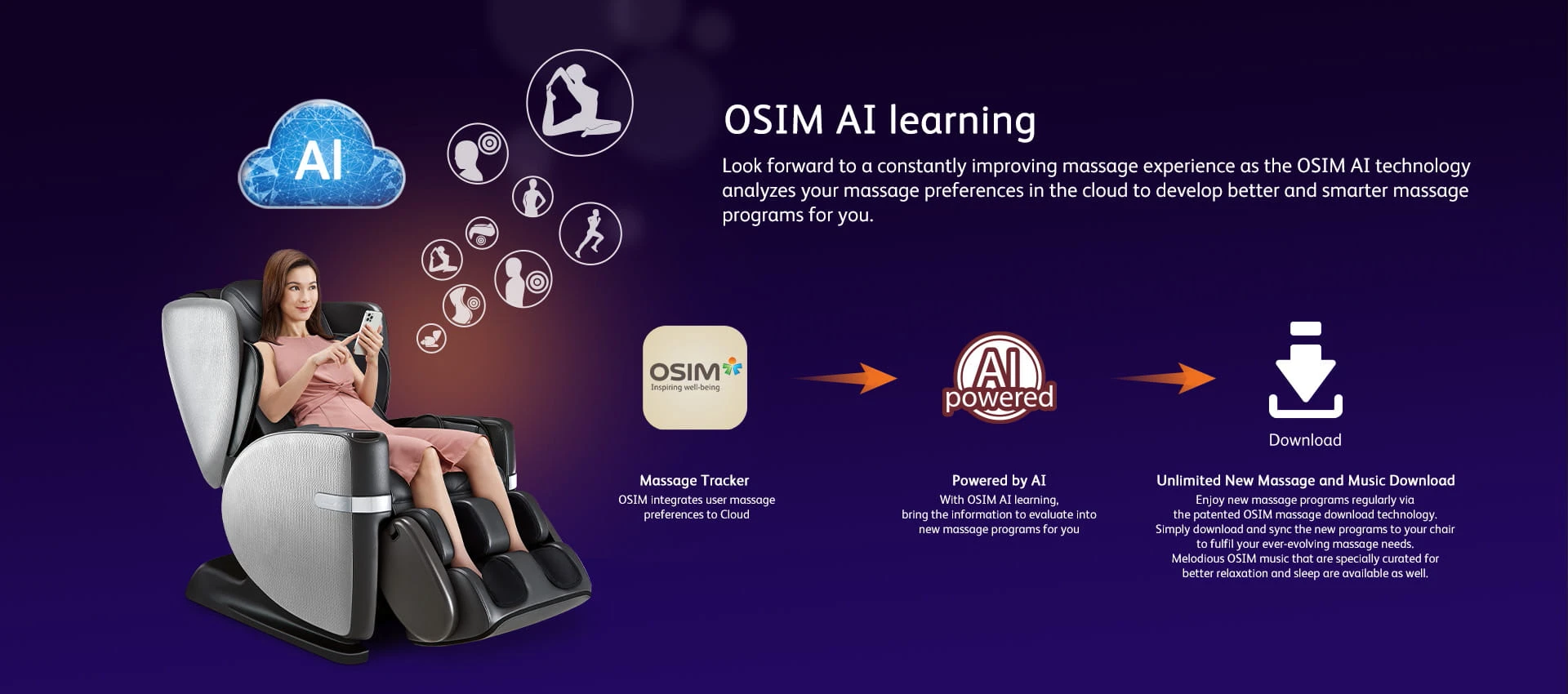 AI

OSIM AI learning

Look forward to a constantly improving massage experience as the OSIM AI technology analyzes your massage preferences in the cloud to develop better and smarter massage programs for you.

OSIM
Inspiring well-being

AI powered

Download

Massage Tracker
OSIM integrates user massage preferences to Cloud

Powered by AI
With OSIM AI learning, bring the information to evaluate into new massage programs for you

Unlimited New Massage and Music Download
Enjoy new massage programs regularly via the patented OSIM massage download technology. Simply download and sync the new programs to your chair to fulfil your ever-evolving massage needs. Melodious OSIM music that are specially curated for better relaxation and sleep are available as well.